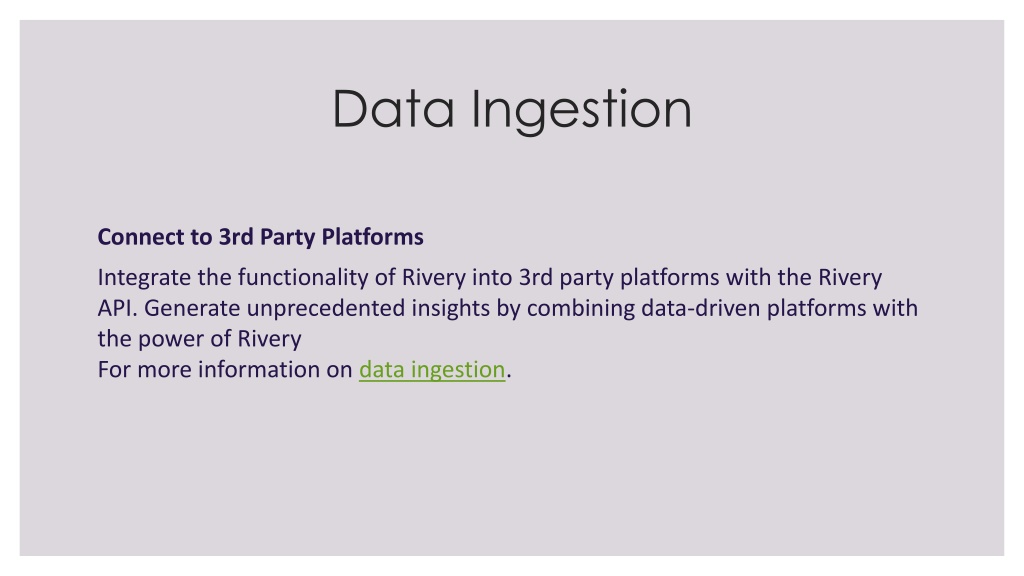 Data Ingestion

Connect to 3rd Party Platforms

Integrate the functionality of Rivery into 3rd party platforms with the Rivery API. Generate unprecedented insights by combining data-driven platforms with the power of Rivery
For more information on data ingestion.